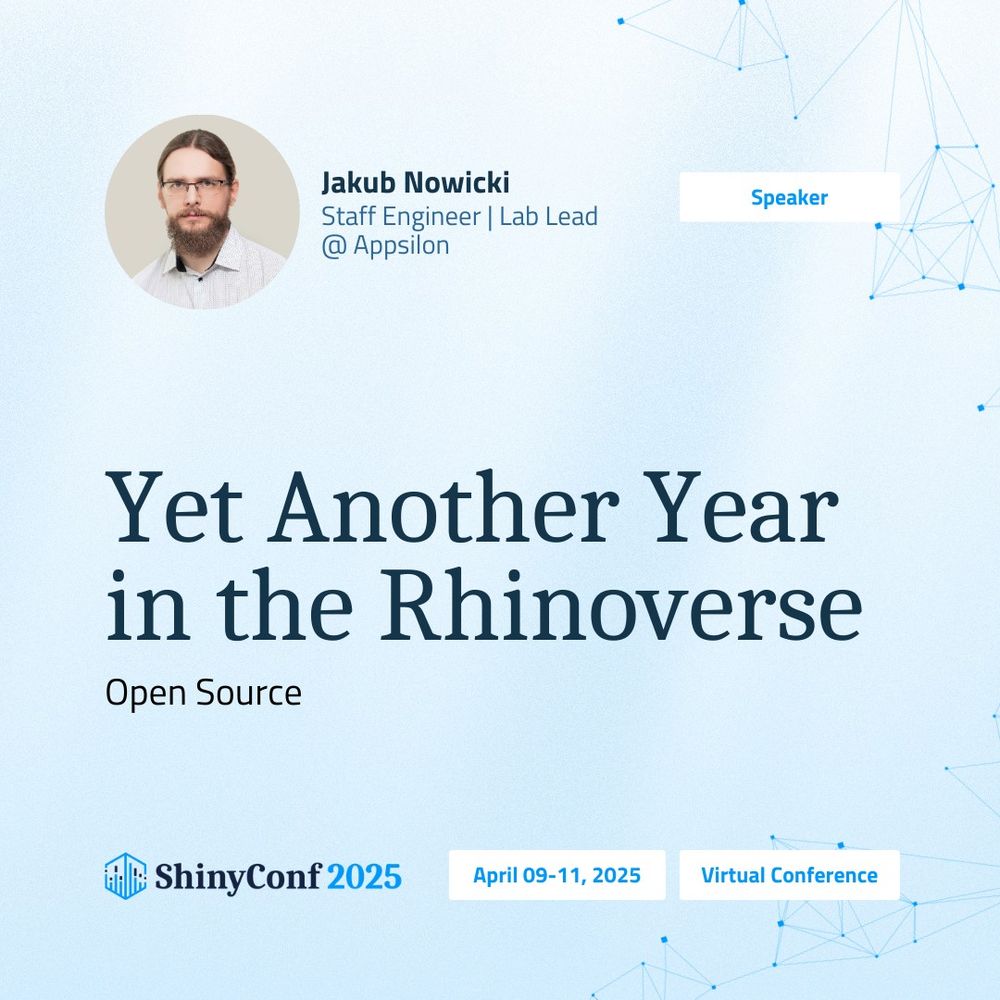 Jakub Nowicki
Staff Engineer | Lab Lead
@ Appsilon

Speaker

Yet Another Year in the Rhinoverse

Open Source

ShinyConf 2025

April 09-11, 2025

Virtual Conference